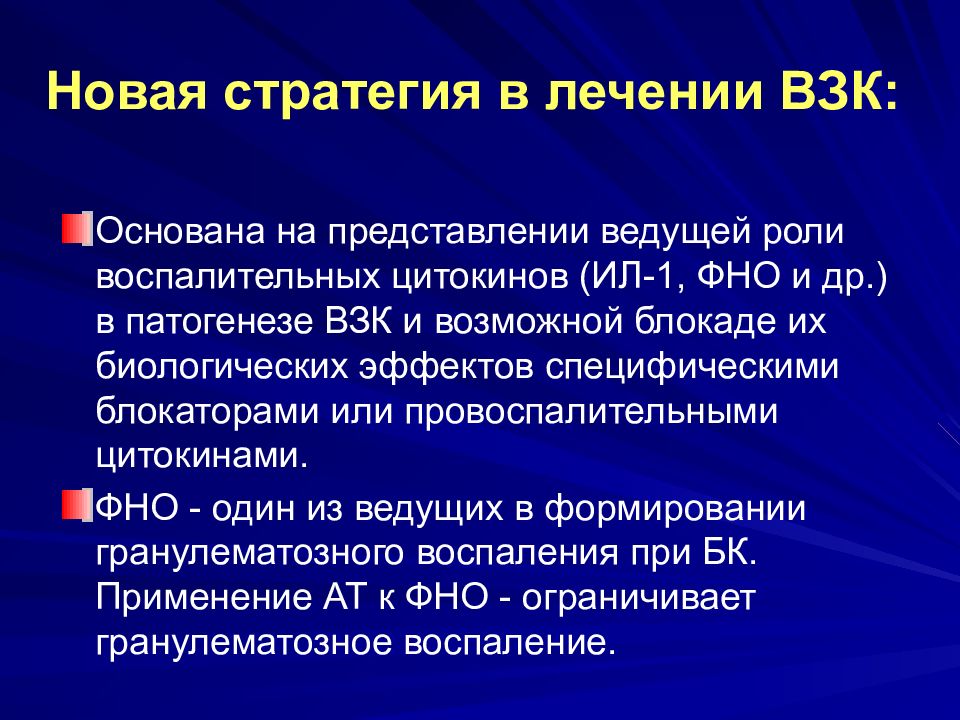 Новая стратегия в лечении ВЗК:

Основана на представлении ведущей роли воспалительных цитокинов (ИЛ-1, ФНО и др.) в патогенезе ВЗК и возможной блокаде их биологических эффектов специфическими блокаторами или провоспалительными цитокинами.

ФНО - один из ведущих в формировании гранулематозного воспаления при БК. Применение АТ к ФНО - ограничивает гранулематозное воспаление.